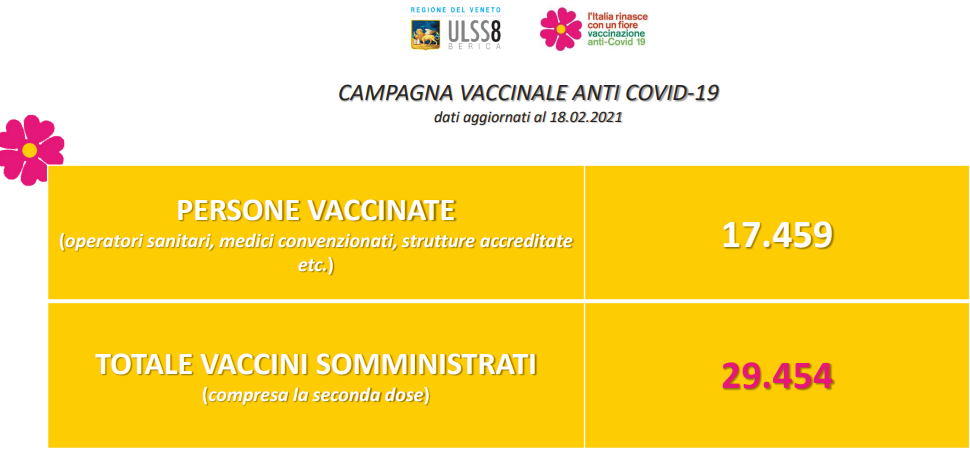 REGIONE DEL VENETO
ULSS8
BERICA

l'Italia rinasce con un fiore
vaccinazione anti-Covid 19

CAMPAGNA VACCINALE ANTI COVID-19
dati aggiornati al 18.02.2021

| PERSONE VACCINATE (operatori sanitari, medici convenzionati, strutture accreditate etc.) | 17.459 |
|---|---|
| TOTALE VACCINI SOMMINISTRATI (compresa la seconda dose) | 29.454 |